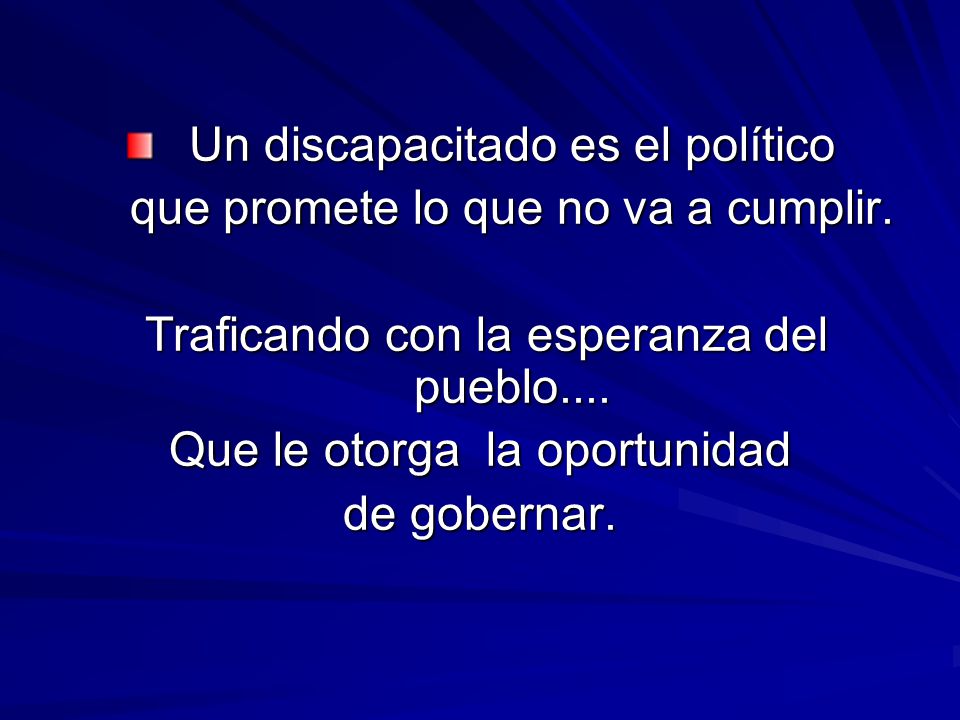 Un discapacitado es el político que promete lo que no va a cumplir.

Traficando con la esperanza del pueblo....
Que le otorga la oportunidad de gobernar.